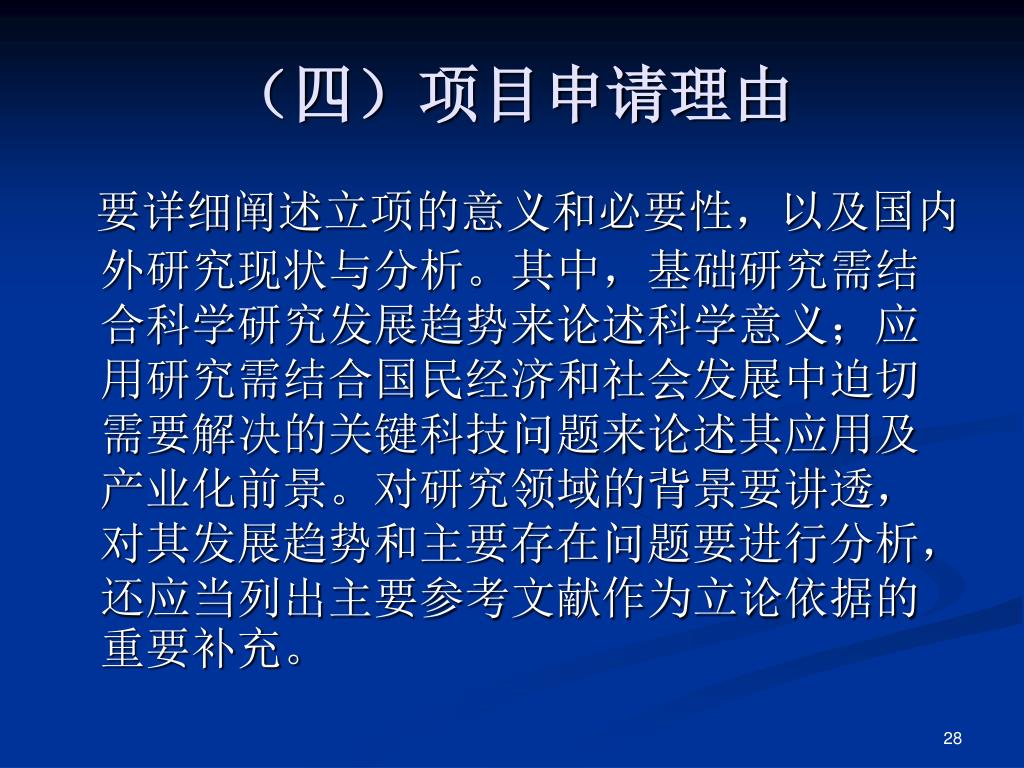 （四）项目申请理由

要详细阐述立项的意义和必要性，以及国内外研究现状与分析。其中，基础研究需结合科学研究发展趋势来论述科学意义；应用研究需结合国民经济和社会发展中迫切需要解决的关键科技问题来论述其应用及产业化前景。对研究领域的背景要讲透，对其发展趋势和主要存在问题要进行分析，还应当列出主要参考文献作为立论依据的重要补充。

28